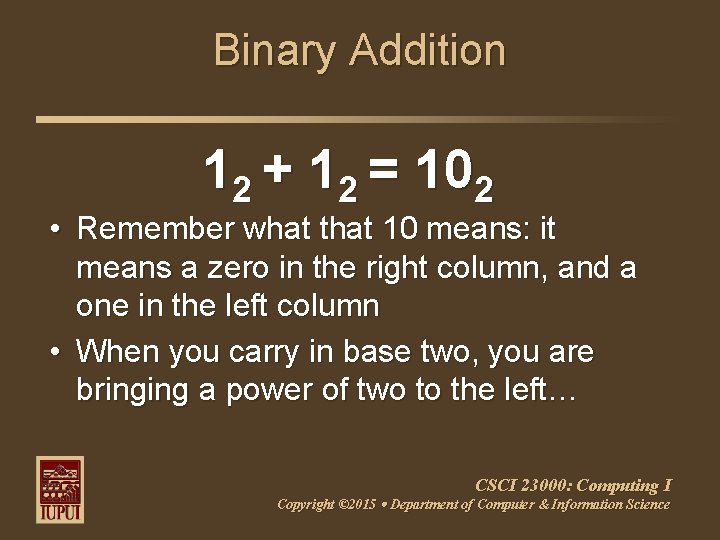 Binary Addition

$1_2 + 1_2 = 10_2$

• Remember what that 10 means: it means a zero in the right column, and a one in the left column

• When you carry in base two, you are bringing a power of two to the left…

IUPUI

CSCI 23000: Computing I
Copyright ©2015 • Department of Computer & Information Science